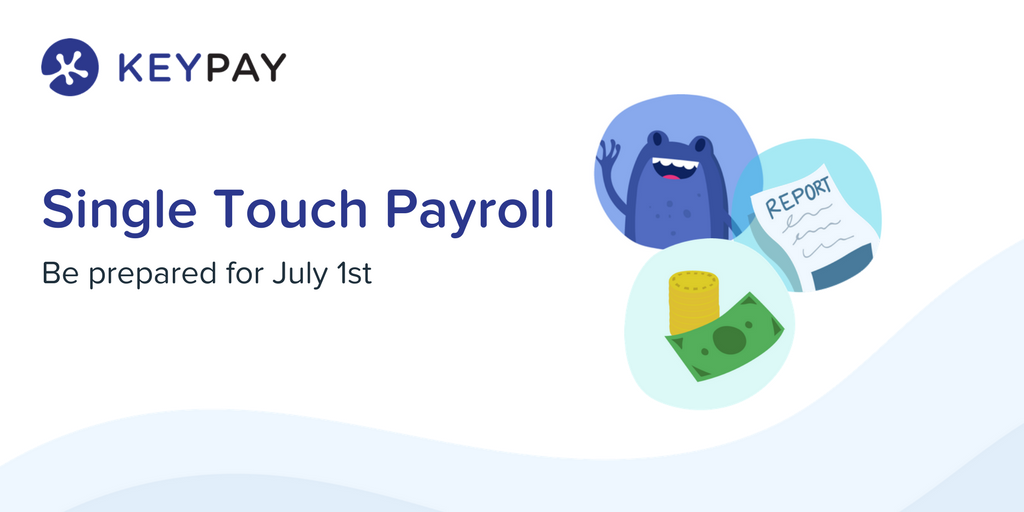 KEYPAY

Single Touch Payroll

Be prepared for July 1st

REPORT